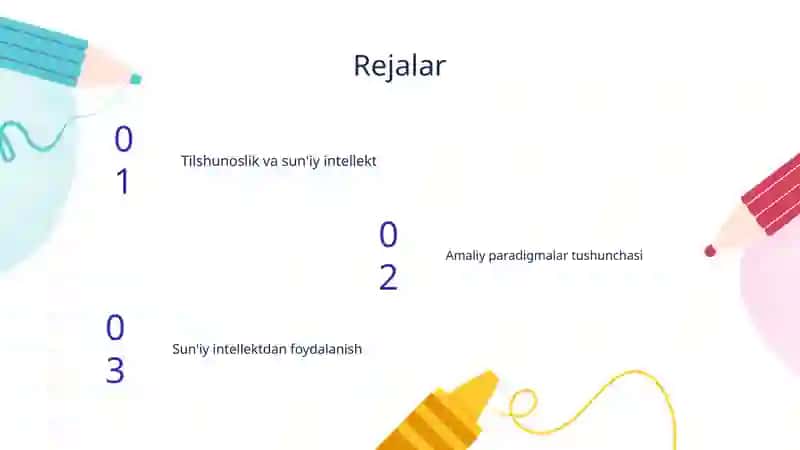 Rejalar

01

Tilshunoslik va sun'iy intellekt

02

Amaliy paradigmalar tushunchasi

03

Sun'iy intellektdan foydalanish